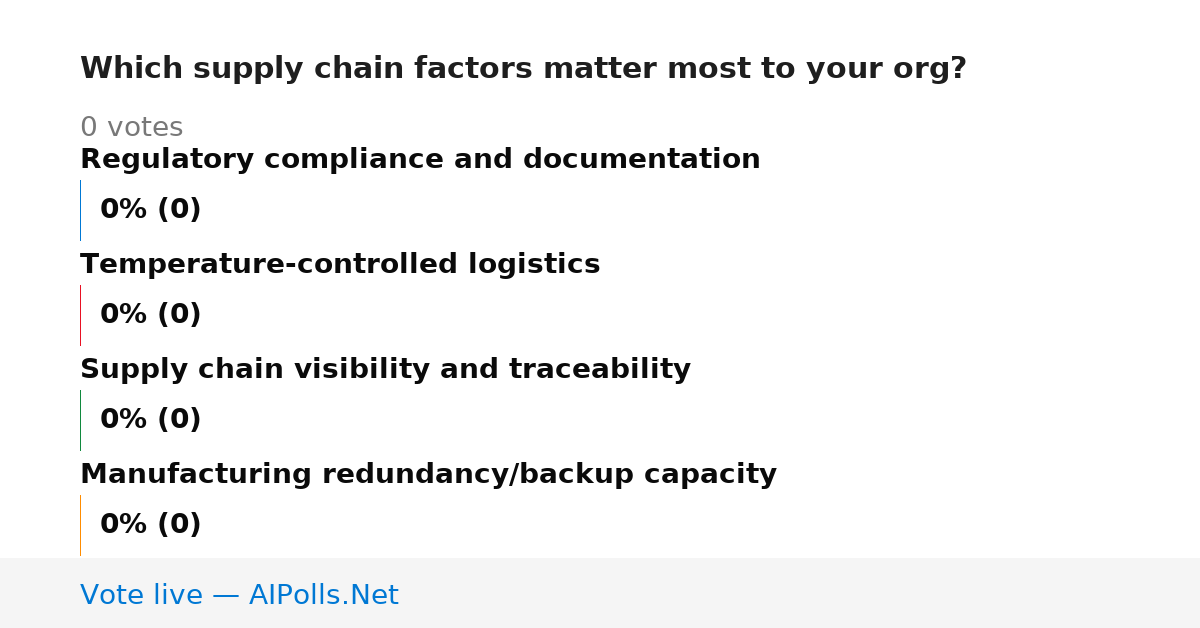 Which supply chain factors matter most to your org?

0 votes

Regulatory compliance and documentation

0% (0)

Temperature-controlled logistics

0% (0)

Supply chain visibility and traceability

0% (0)

Manufacturing redundancy/backup capacity

0% (0)

Vote live — AIPolls.Net